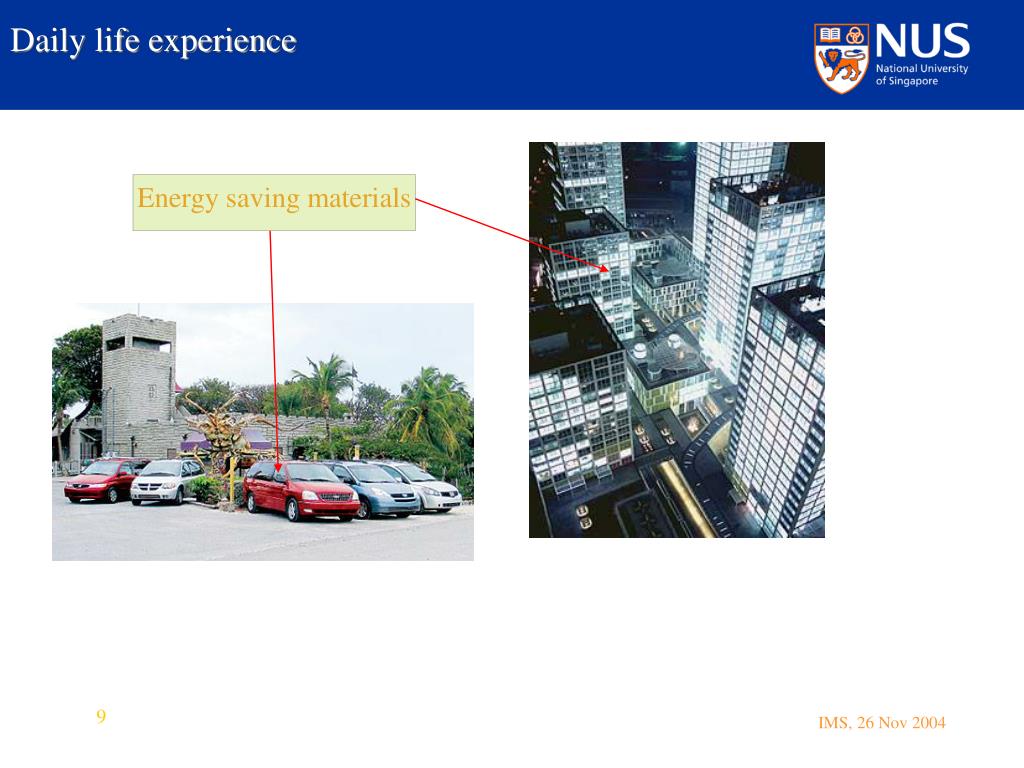 Daily life experience

NUS
National University of Singapore

Energy saving materials

9

IMS, 26 Nov 2004